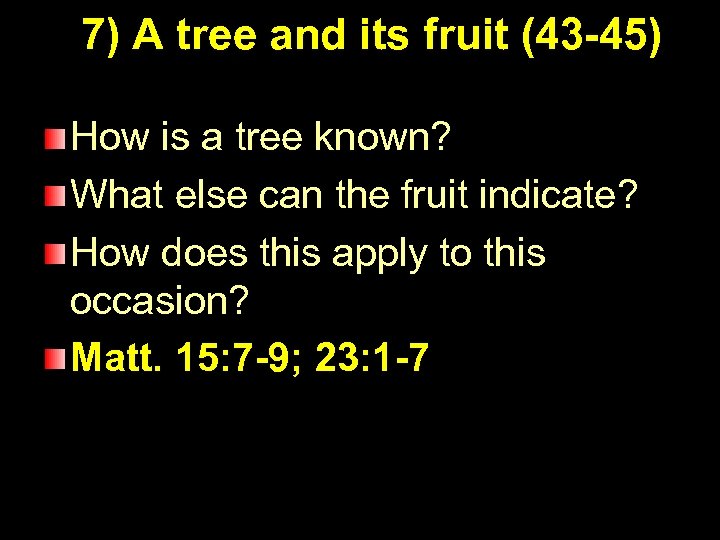 7) A tree and its fruit (43-45)

How is a tree known?

What else can the fruit indicate?

How does this apply to this occasion?

Matt. 15:7-9; 23:1-7